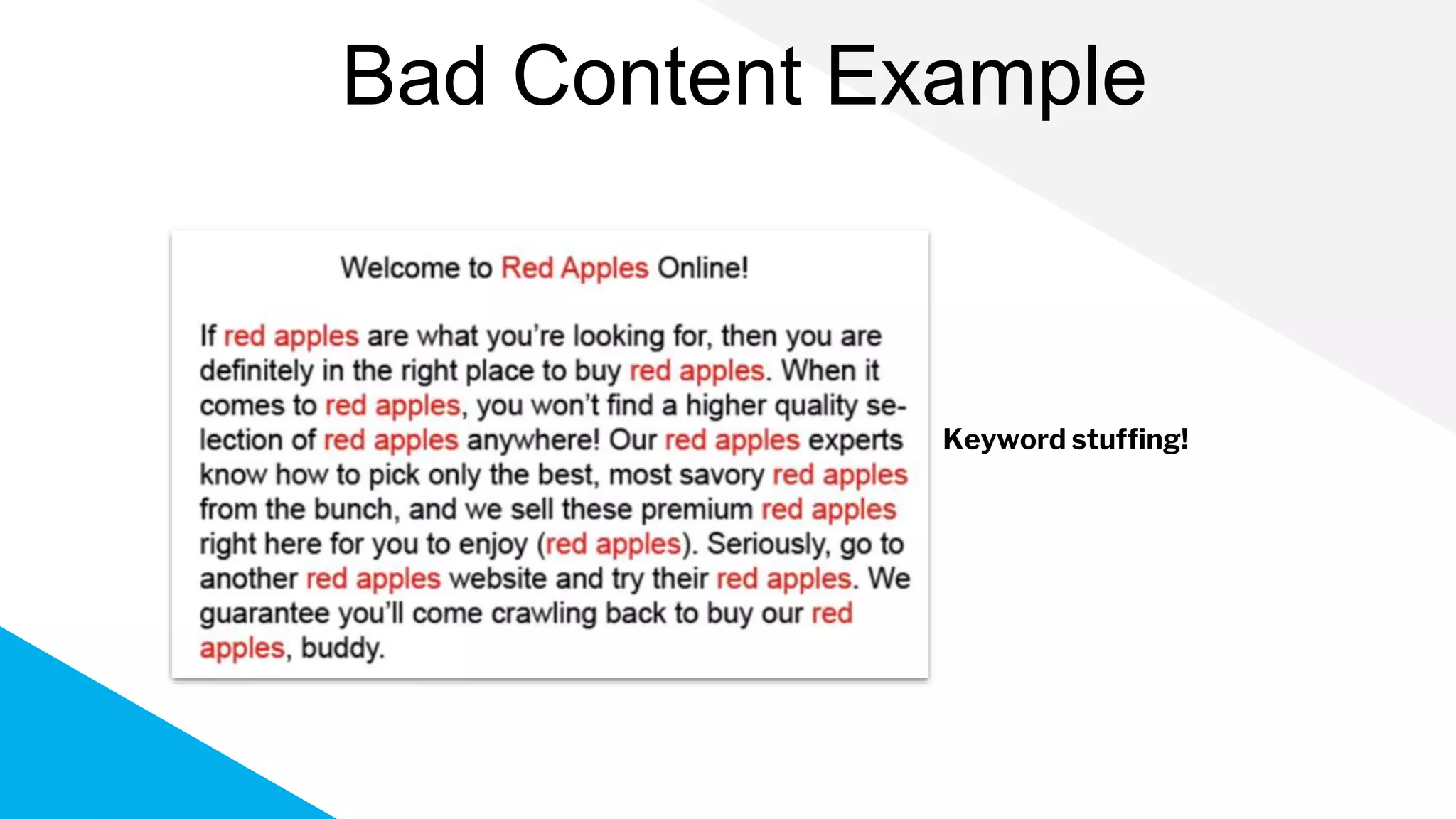 Bad Content Example

Welcome to Red Apples Online!

If red apples are what you're looking for, then you are definitely in the right place to buy red apples. When it comes to red apples, you won't find a higher quality selection of red apples anywhere! Our red apples experts know how to pick only the best, most savory red apples from the bunch, and we sell these premium red apples right here for you to enjoy (red apples). Seriously, go to another red apples website and try their red apples. We guarantee you'll come crawling back to buy our red apples, buddy.

Keyword stuffing!